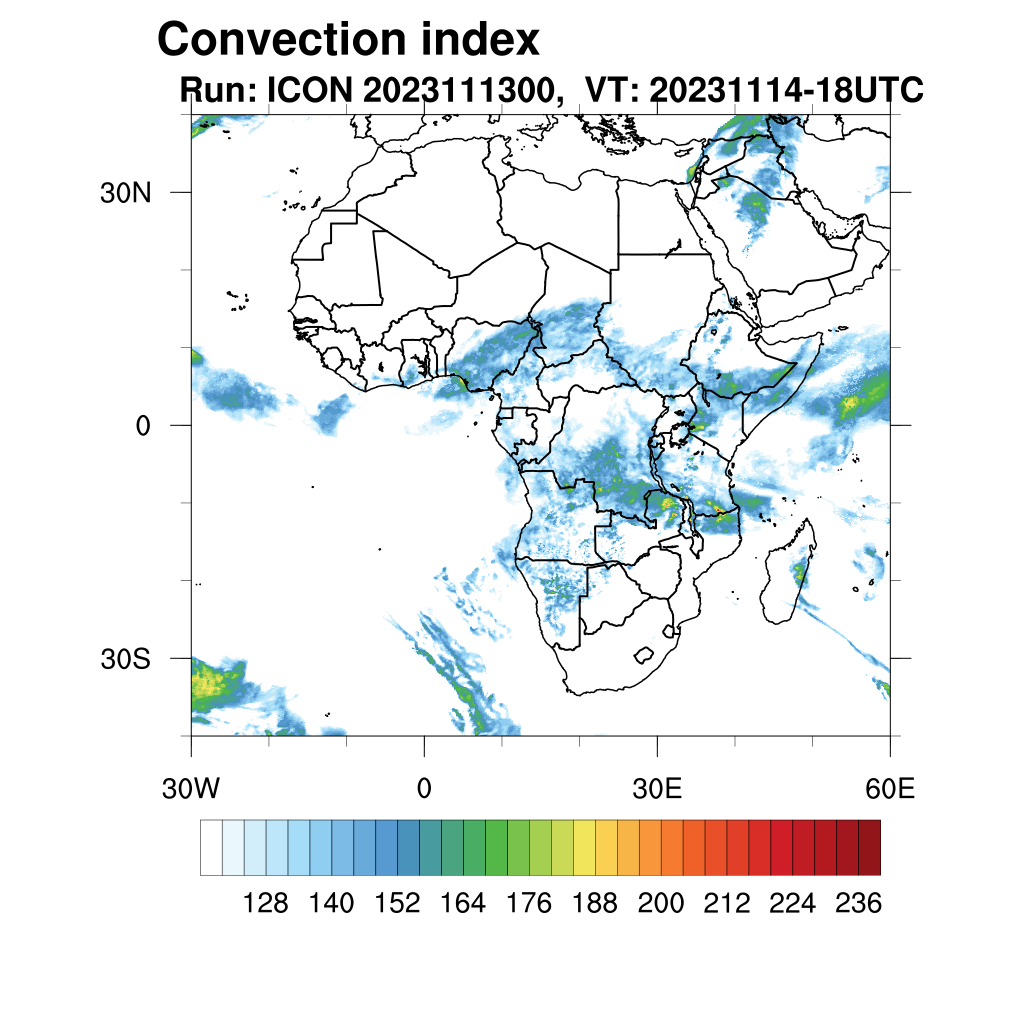 Convection index
Run: ICON 2023111300, VT: 20231114-18UTC

30N
0
30S
30W
0
30E
60E

128 140 152 164 176 188 200 212 224 236